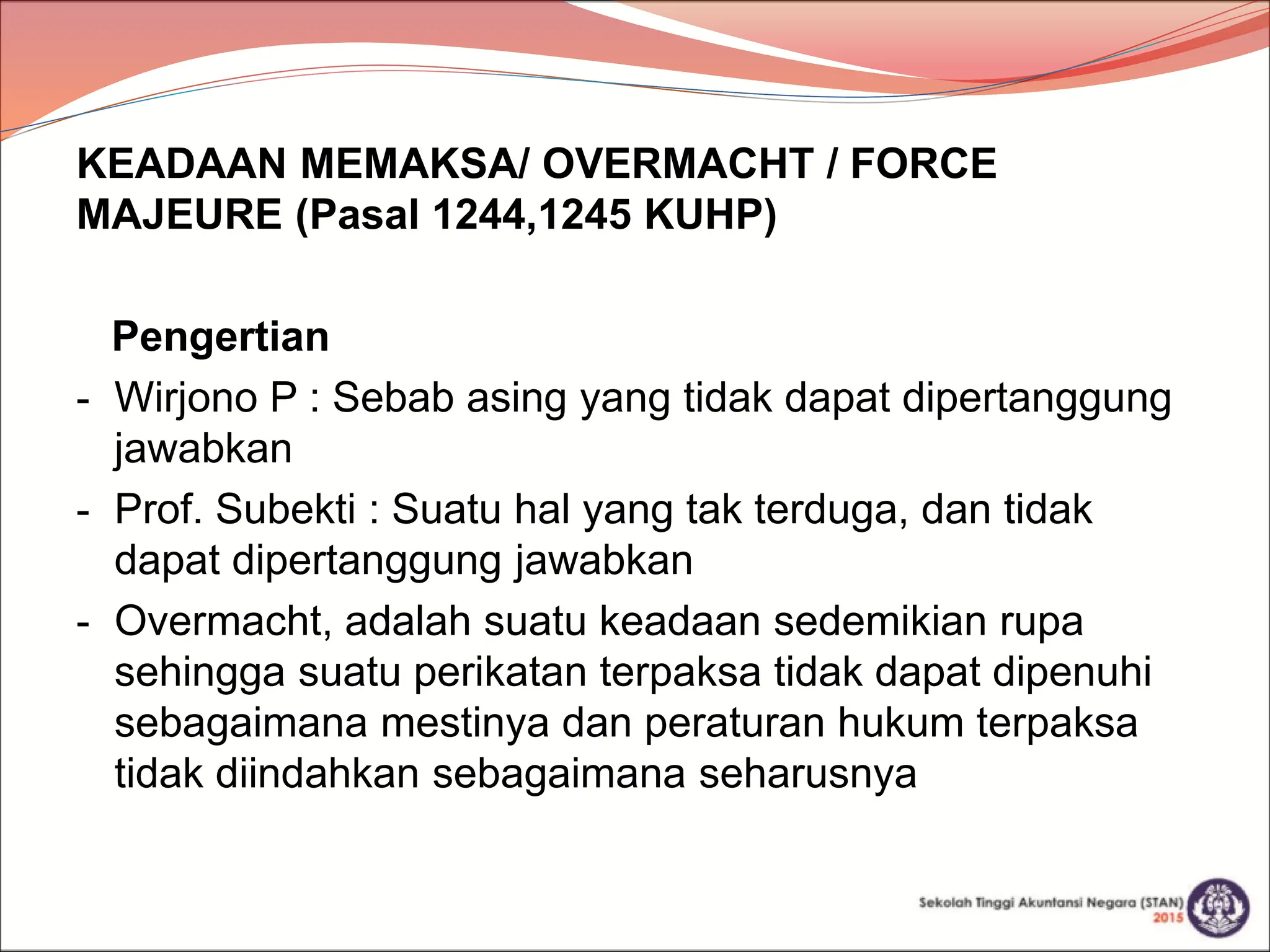 KEADAAN MEMAKSA/ OVERMACHT / FORCE MAJEURE (Pasal 1244,1245 KUHP)

Pengertian

- Wirjono P : Sebab asing yang tidak dapat dipertanggung jawabkan
- Prof. Subekti : Suatu hal yang tak terduga, dan tidak dapat dipertanggung jawabkan
- Overmacht, adalah suatu keadaan sedemikian rupa sehingga suatu perikatan terpaksa tidak dapat dipenuhi sebagaimana mestinya dan peraturan hukum terpaksa tidak diindahkan sebagaimana seharusnya

Sekolah Tinggi Akuntansi Negara (STAN) 2015